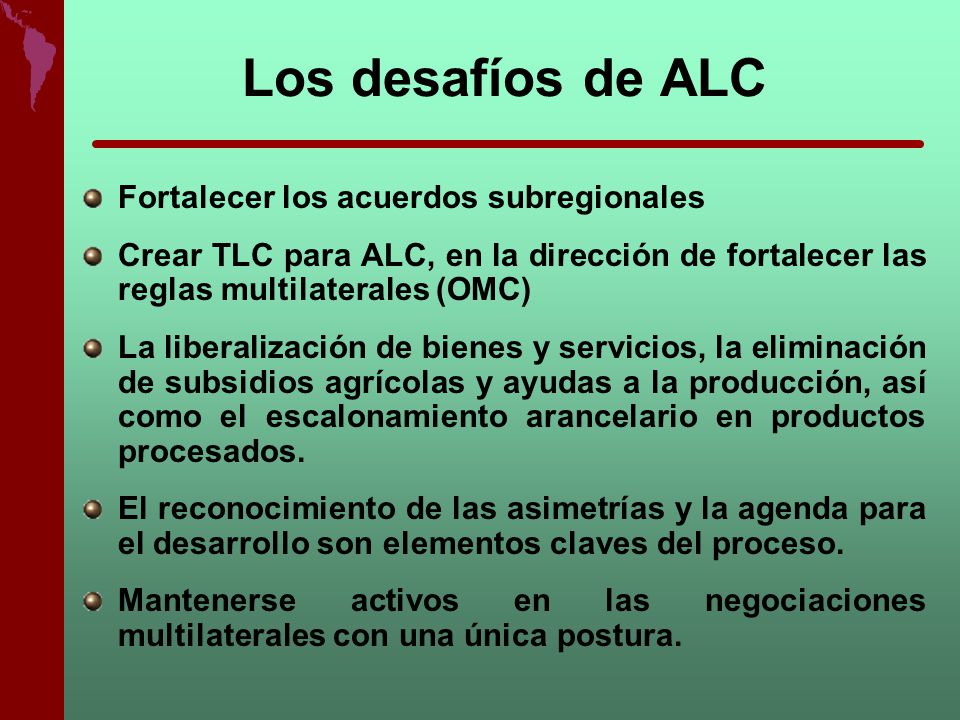 Los desafíos de ALC

Fortalecer los acuerdos subregionales

Crear TLC para ALC, en la dirección de fortalecer las reglas multilaterales (OMC)

La liberalización de bienes y servicios, la eliminación de subsidios agrícolas y ayudas a la producción, así como el escalonamiento arancelario en productos procesados.

El reconocimiento de las asimetrías y la agenda para el desarrollo son elementos claves del proceso.

Mantenerse activos en las negociaciones multilaterales con una única postura.